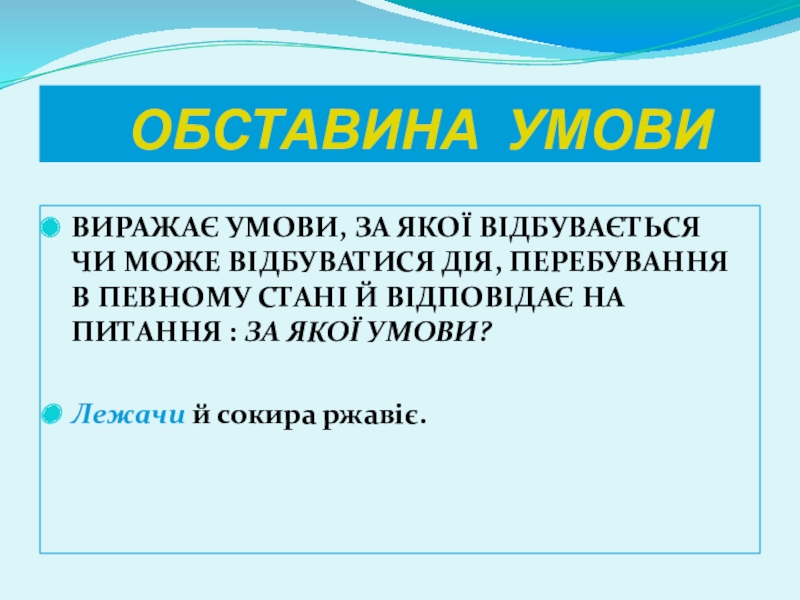 ОБСТАВИНА УМОВИ

ВИРАЖАЄ УМОВИ, ЗА ЯКОЇ ВІДБУВАЄТЬСЯ ЧИ МОЖЕ ВІДБУВАТИСЯ ДІЯ, ПЕРЕБУВАННЯ В ПЕВНОМУ СТАНІ Й ВІДПОВІДАЄ НА ПИТАННЯ : ЗА ЯКОЇ УМОВИ?

Лежачи й сокира ржавіє.